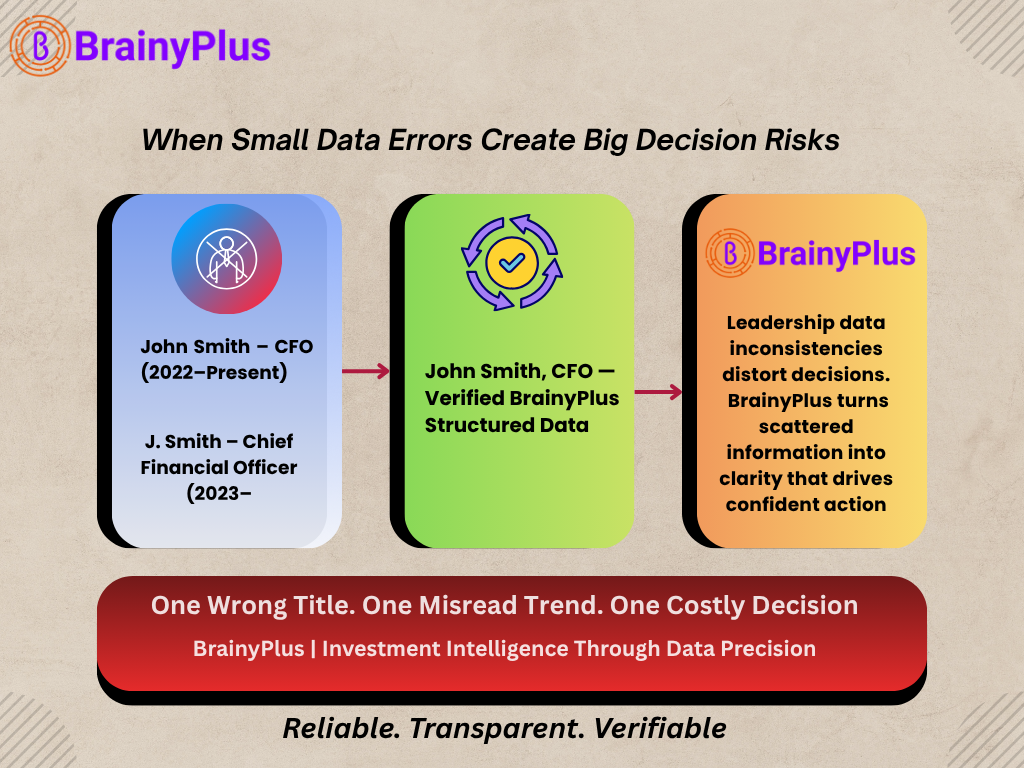 BrainyPlus

When Small Data Errors Create Big Decision Risks

John Smith – CFO (2022–Present)

J. Smith – Chief Financial Officer (2023–

John Smith, CFO — Verified BrainyPlus Structured Data

BrainyPlus

Leadership data inconsistencies distort decisions. BrainyPlus turns scattered information into clarity that drives confident action

One Wrong Title. One Misread Trend. One Costly Decision

BrainyPlus | Investment Intelligence Through Data Precision

Reliable. Transparent. Verifiable